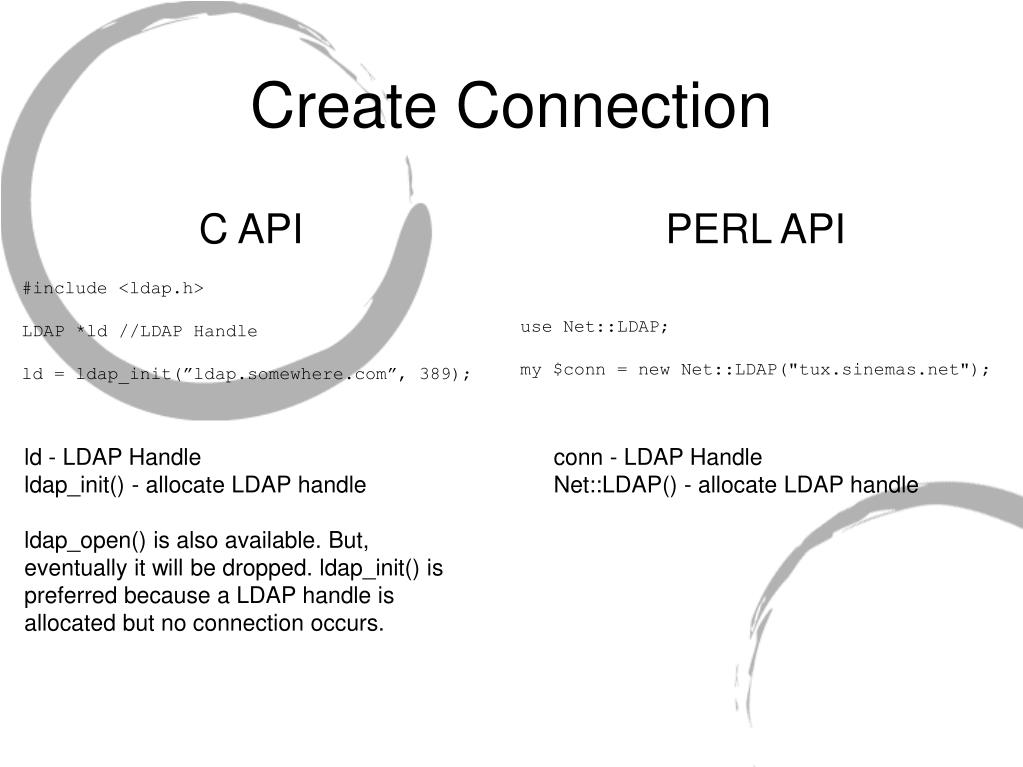 Create Connection

C API

#include <ldap.h>

LDAP *ld //LDAP Handle

ld = ldap_init(”ldap.somewhere.com”, 389);

ld - LDAP Handle
ldap_init() - allocate LDAP handle

ldap_open() is also available. But, eventually it will be dropped. ldap_init() is preferred because a LDAP handle is allocated but no connection occurs.

PERL API

use Net::LDAP;

my $conn = new Net::LDAP("tux.sinemas.net");

conn - LDAP Handle
Net::LDAP() - allocate LDAP handle